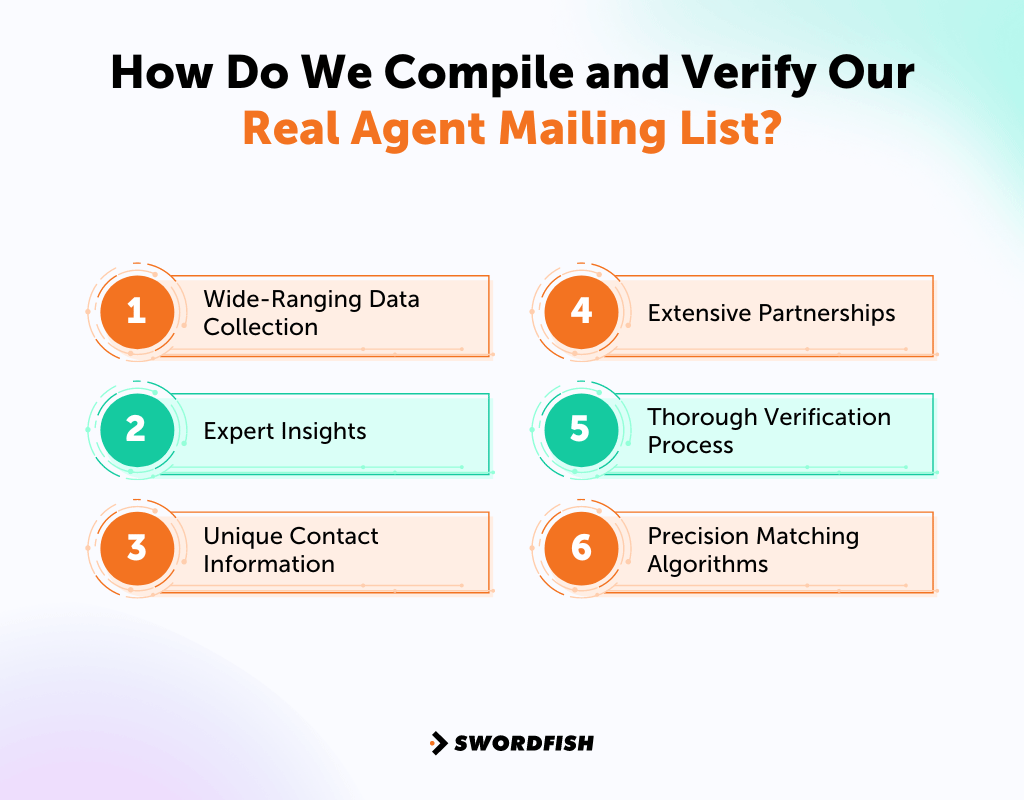 How Do We Compile and Verify Our Real Agent Mailing List?

1 Wide-Ranging Data Collection

2 Expert Insights

3 Unique Contact Information

4 Extensive Partnerships

5 Thorough Verification Process

6 Precision Matching Algorithms

SWORDFISH